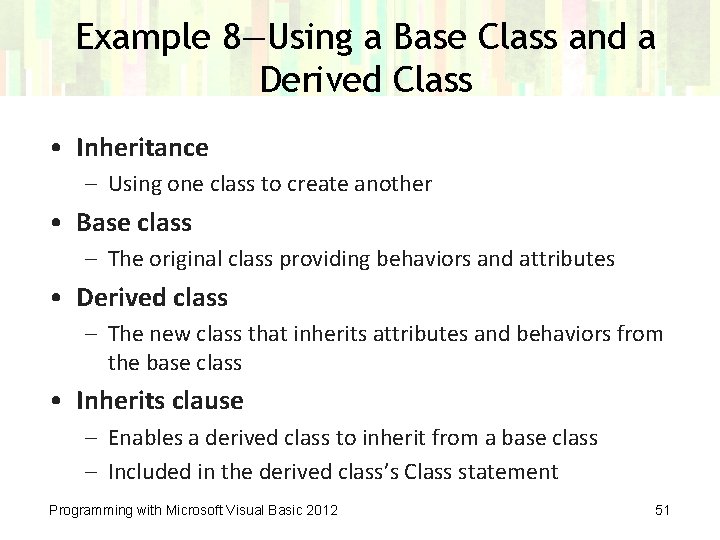 Example 8—Using a Base Class and a Derived Class

• Inheritance
– Using one class to create another

• Base class
– The original class providing behaviors and attributes

• Derived class
– The new class that inherits attributes and behaviors from the base class

• Inherits clause
– Enables a derived class to inherit from a base class
– Included in the derived class's Class statement

Programming with Microsoft Visual Basic 2012

51